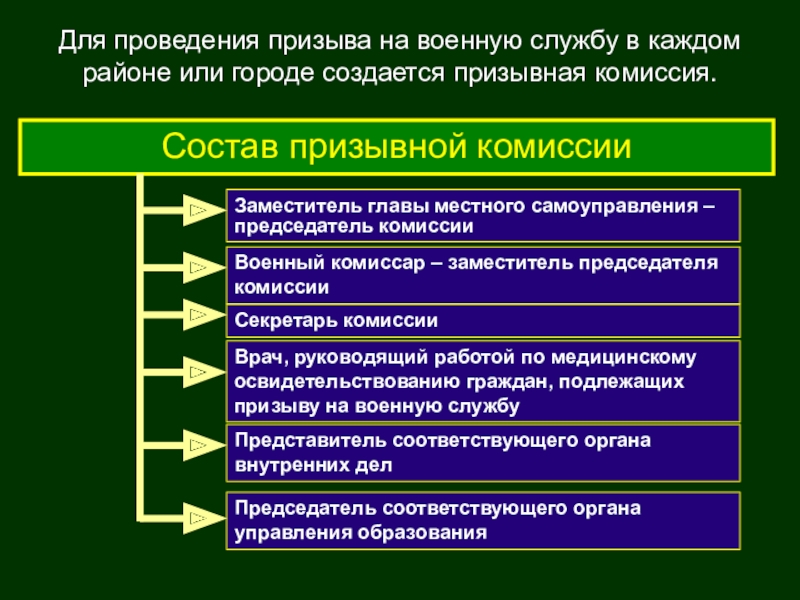 Для проведения призыва на военную службу в каждом районе или городе создается призывная комиссия.

Состав призывной комиссии

Заместитель главы местного самоуправления – председатель комиссии

Военный комиссар – заместитель председателя комиссии

Секретарь комиссии

Врач, руководящий работой по медицинскому освидетельствованию граждан, подлежащих призыву на военную службу

Представитель соответствующего органа внутренних дел

Председатель соответствующего органа управления образования